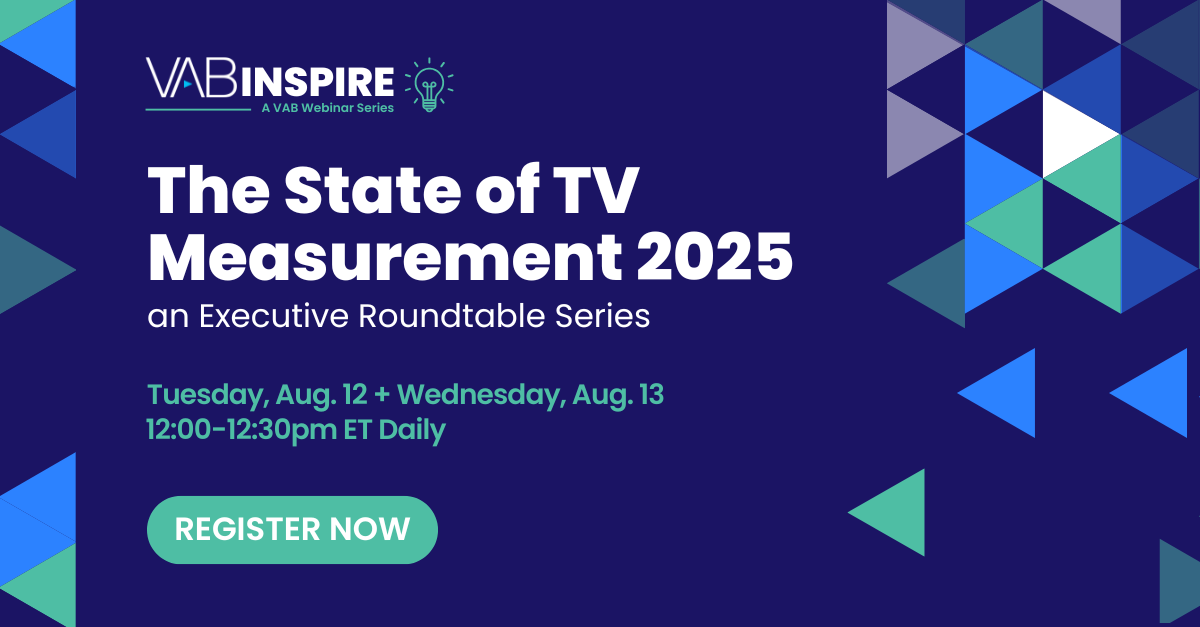 VAB INSPIRE
A VAB Webinar Series

The State of TV Measurement 2025
an Executive Roundtable Series

Tuesday, Aug. 12 + Wednesday, Aug. 13
12:00-12:30pm ET Daily

REGISTER NOW